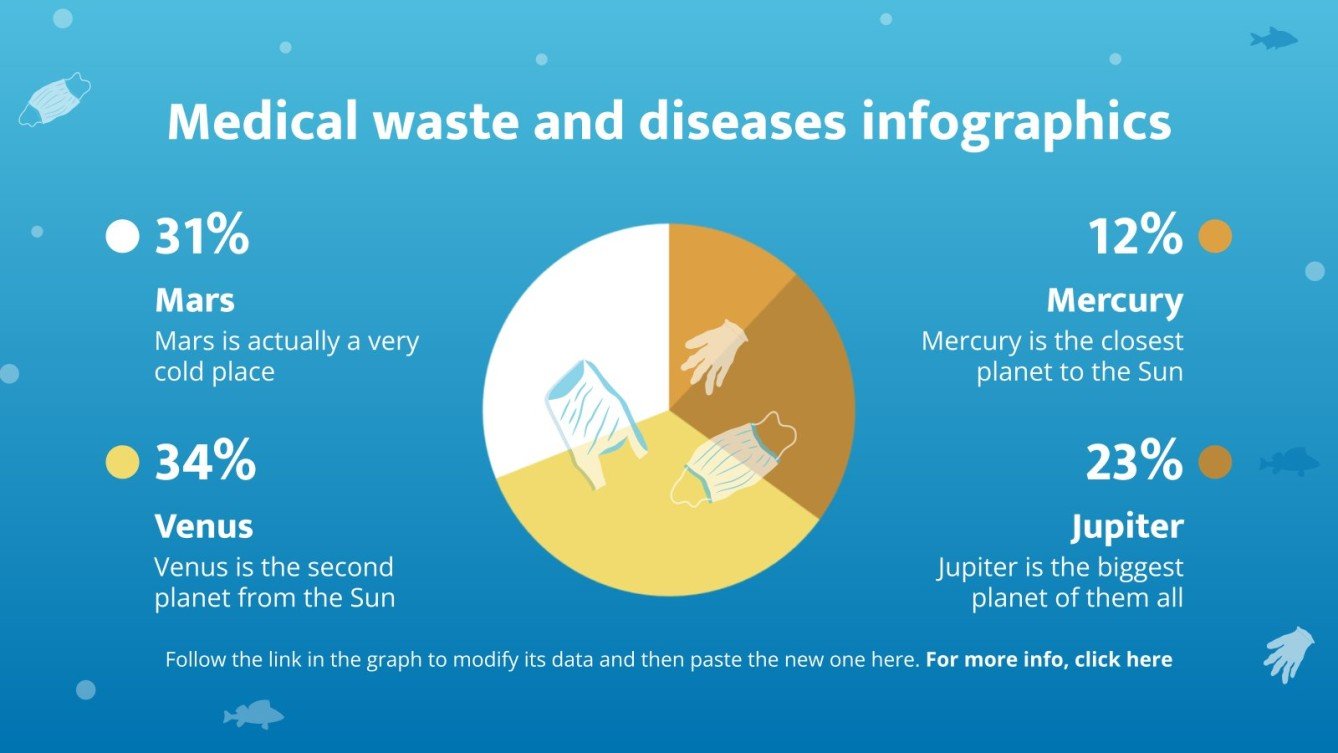 Medical waste and diseases infographics

31%

Mars

Mars is actually a very cold place

34%

Venus

Venus is the second planet from the Sun

12%

Mercury

Mercury is the closest planet to the Sun

23%

Jupiter

Jupiter is the biggest planet of them all

Follow the link in the graph to modify its data and then paste the new one here. For more info, click here